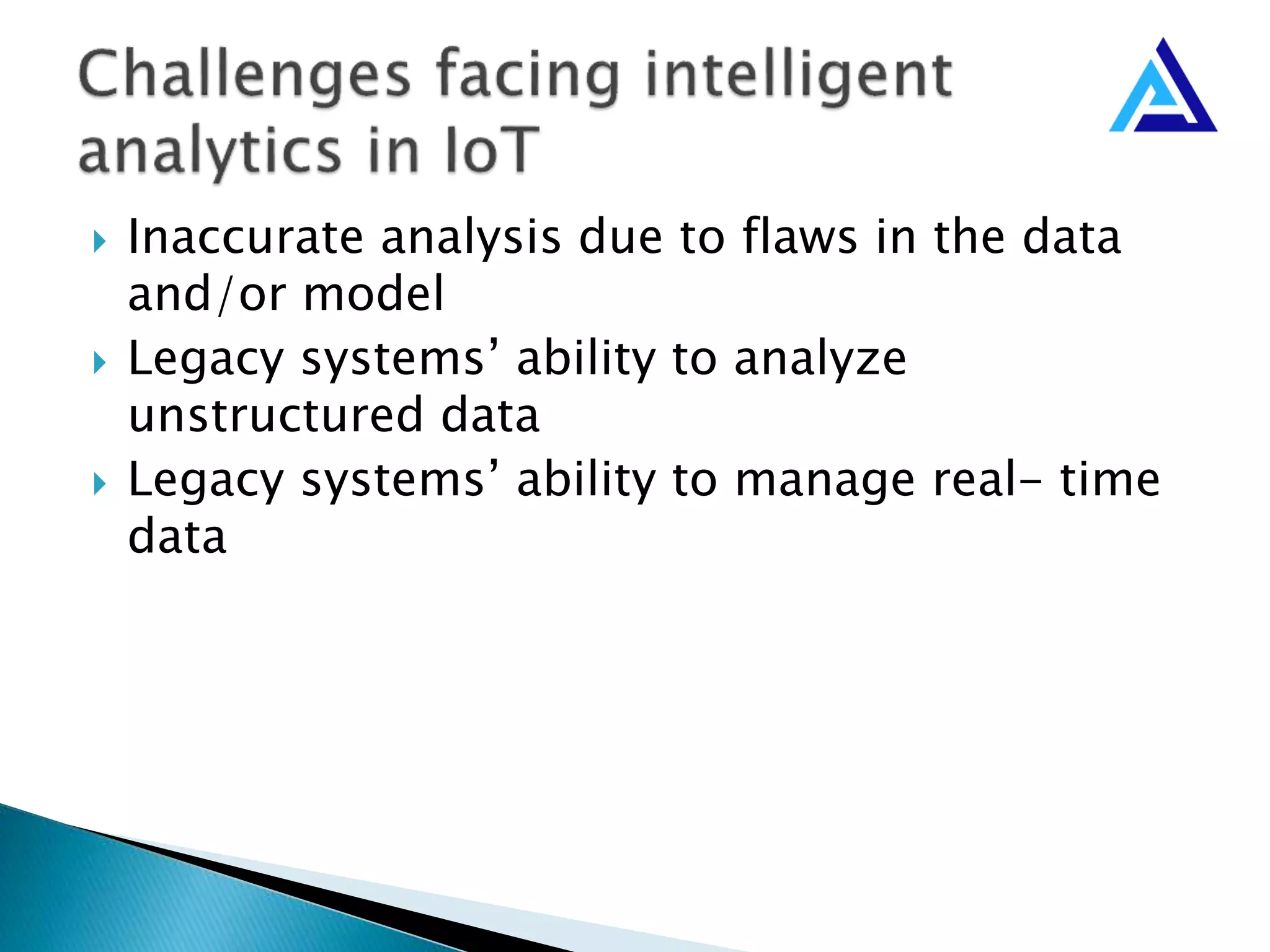 Challenges facing intelligent analytics in IoT

Inaccurate analysis due to flaws in the data and/or model

Legacy systems’ ability to analyze unstructured data

Legacy systems’ ability to manage real– time data